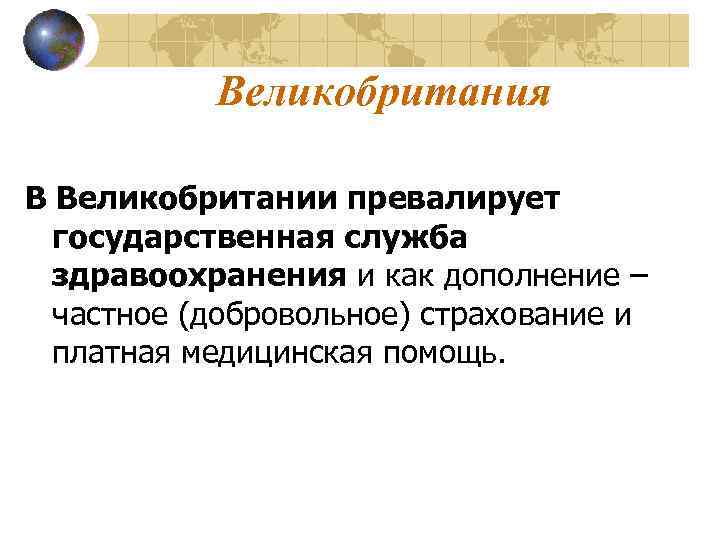 Великобритания

В Великобритании превалирует государственная служба здравоохранения и как дополнение – частное (добровольное) страхование и платная медицинская помощь.